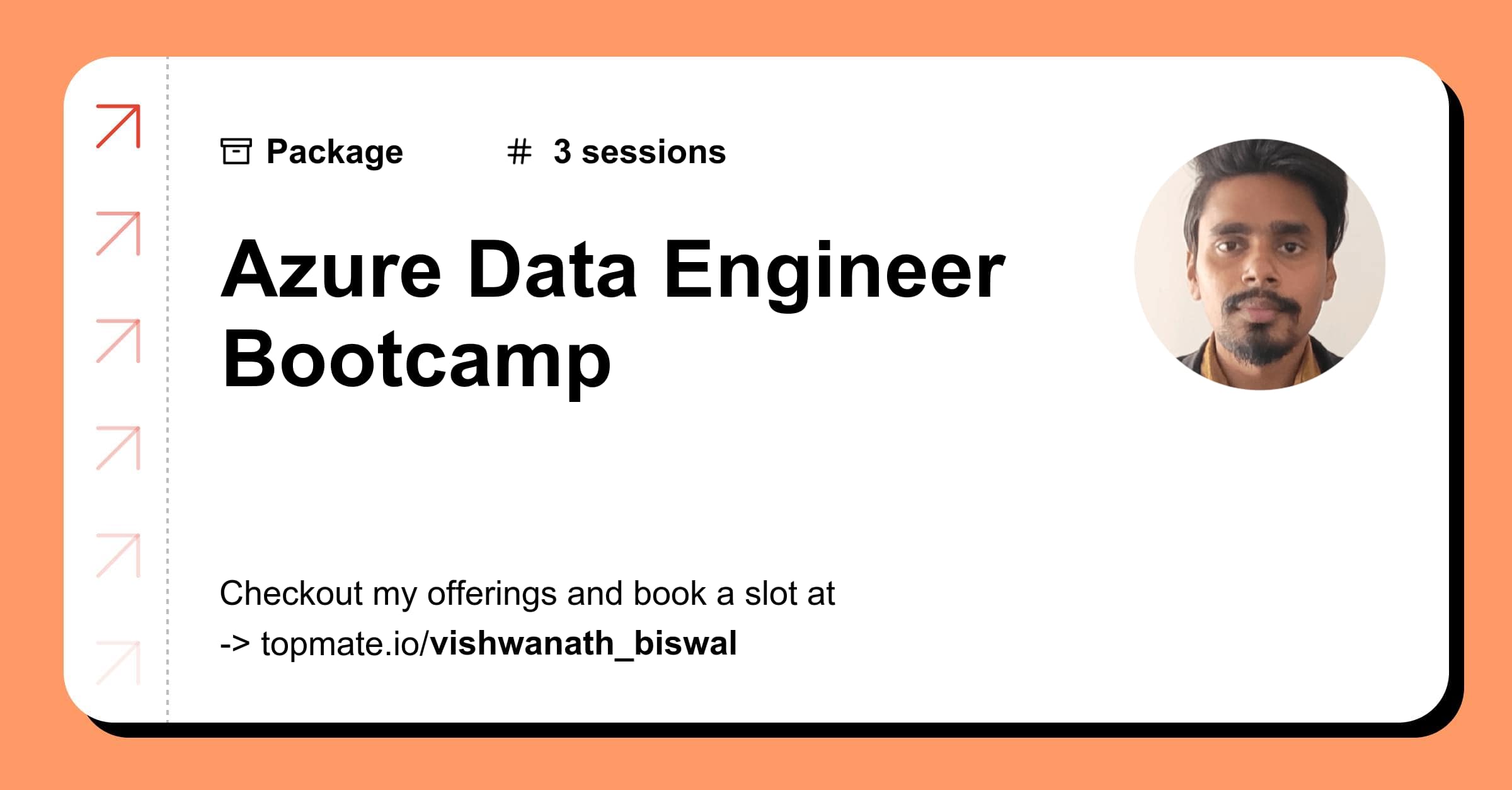 Package # 3 sessions

Azure Data Engineer Bootcamp

Checkout my offerings and book a slot at
-> topmate.io/vishwanath_biswal